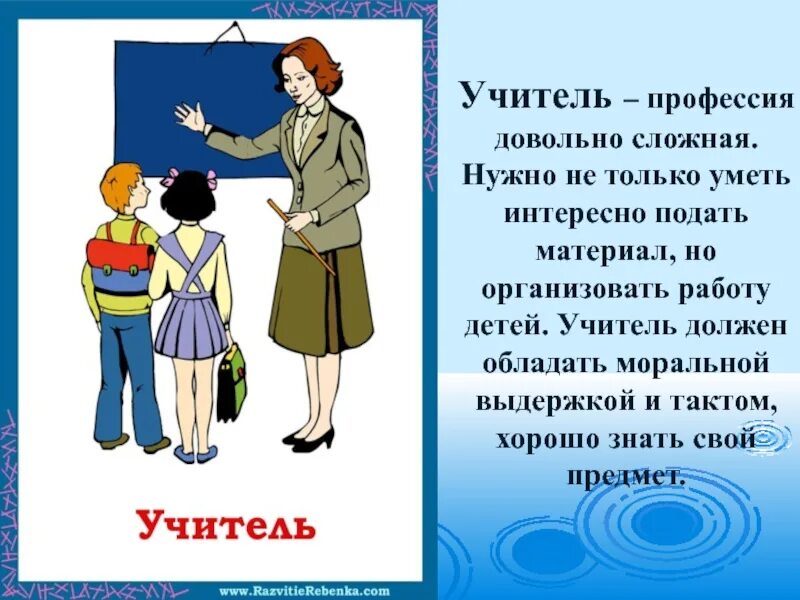 Учитель

www.RazvitieRebenka.com

Учитель – профессия довольно сложная. Нужно не только уметь интересно подать материал, но организовать работу детей. Учитель должен обладать моральной выдержкой и тактом, хорошо знать свой предмет.